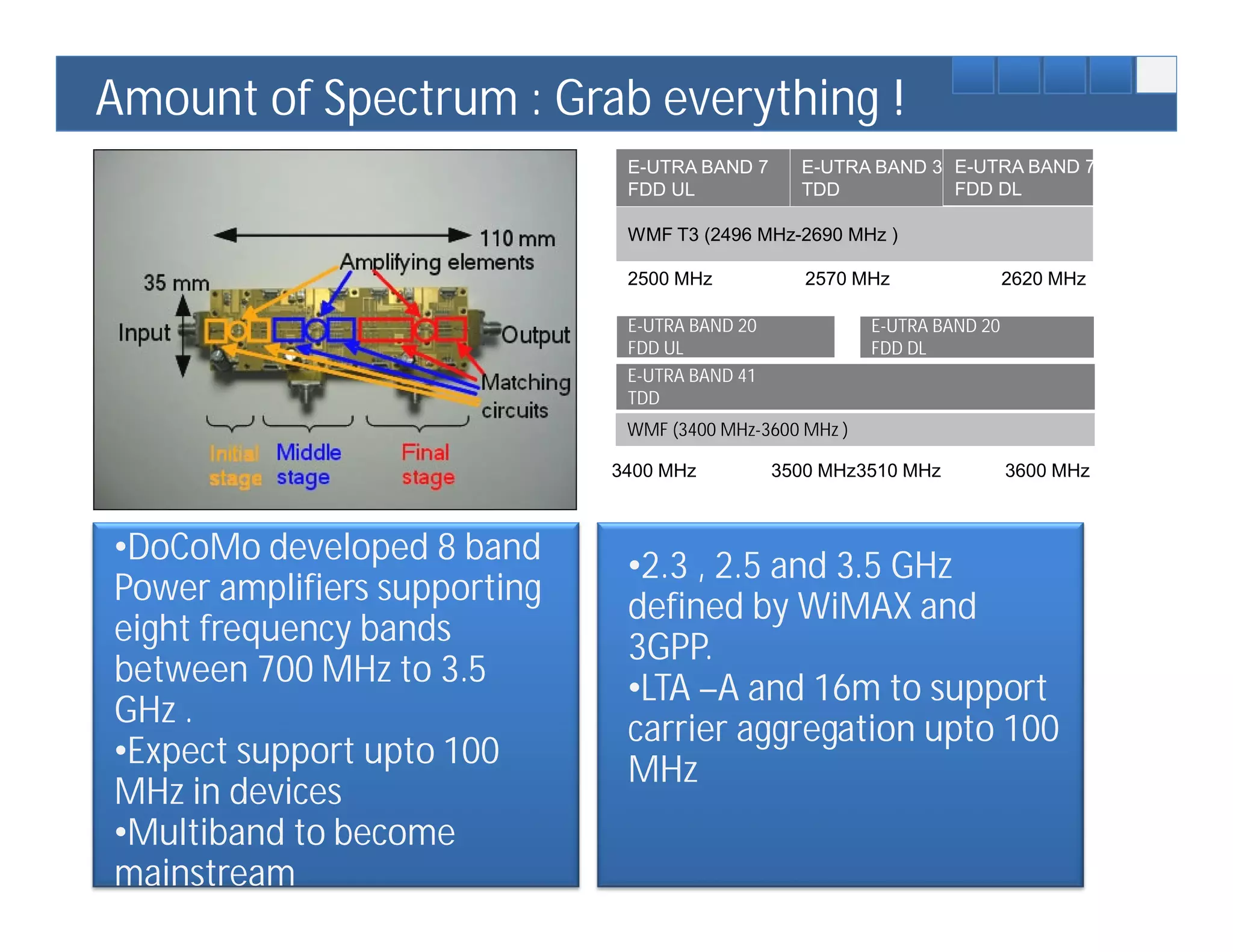 Amount of Spectrum : Grab everything !

110 mm
Amplifying elements
35 mm
Input
Output
Matching circuits
Initial stage
Middle stage
Final stage

E-UTRA BAND 7 FDD UL
E-UTRA BAND 3 TDD
E-UTRA BAND 7 FDD DL
WMF T3 (2496 MHz-2690 MHz )
2500 MHz
2570 MHz
2620 MHz

E-UTRA BAND 20 FDD UL
E-UTRA BAND 20 FDD DL
E-UTRA BAND 41 TDD
WMF (3400 MHz-3600 MHz )
3400 MHz
3500 MHz3510 MHz
3600 MHz

•DoCoMo developed 8 band Power amplifiers supporting eight frequency bands between 700 MHz to 3.5 GHz .
•Expect support upto 100 MHz in devices
•Multiband to become mainstream

•2.3 , 2.5 and 3.5 GHz defined by WiMAX and 3GPP.
•LTA –A and 16m to support carrier aggregation upto 100 MHz